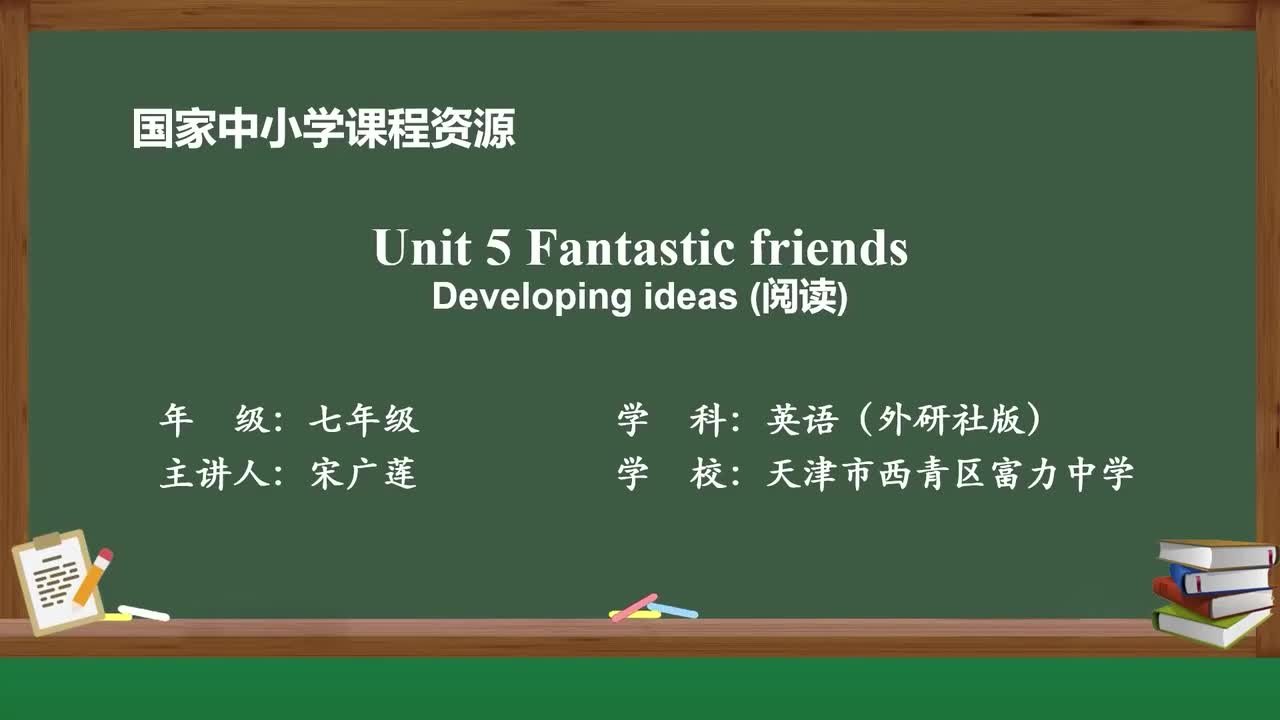 国家中小学课程资源

Unit 5 Fantastic friends
Developing ideas (阅读)

年　级：七年级
主讲人：宋广莲

学　科：英语（外研社版）
学　校：天津市西青区富力中学